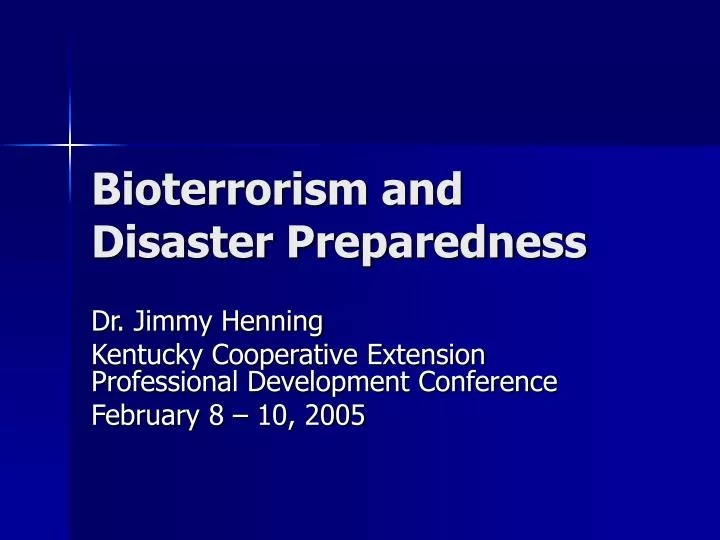 Bioterrorism and Disaster Preparedness

Dr. Jimmy Henning
Kentucky Cooperative Extension Professional Development Conference
February 8 – 10, 2005